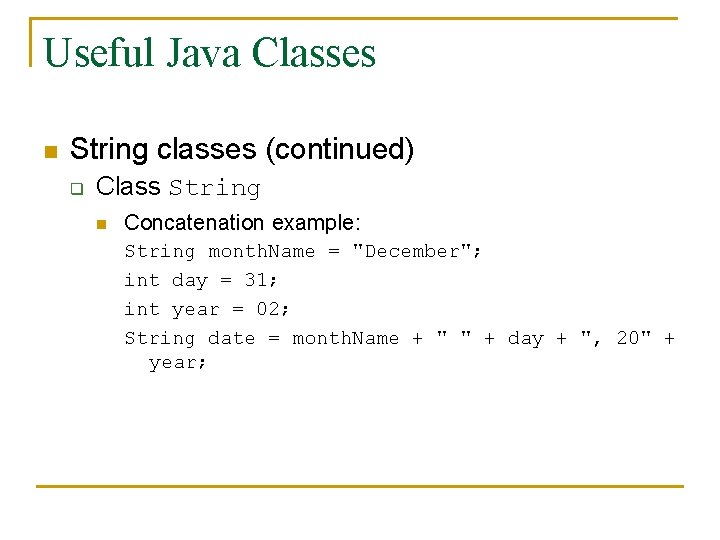 Useful Java Classes

String classes (continued)

Class String

Concatenation example:

String monthName = "December";
int day = 31;
int year = 02;
String date = monthName + " " + day + ", 20" + year;